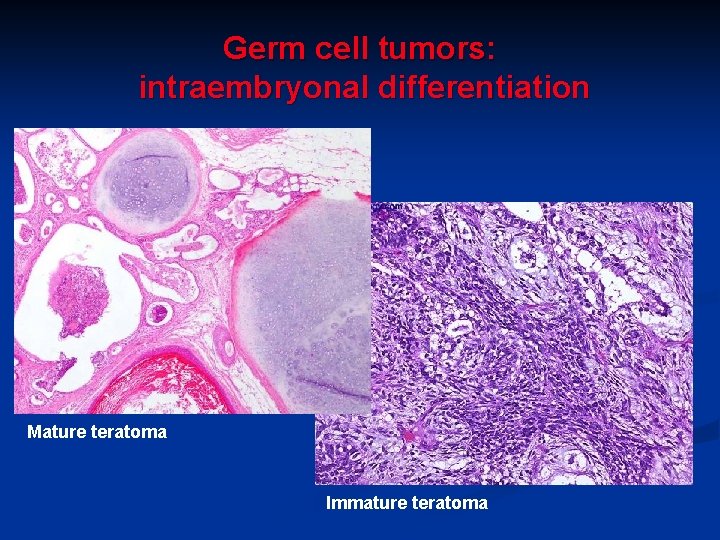 Germ cell tumors:
intraembryonal differentiation

Mature teratoma

Immature teratoma